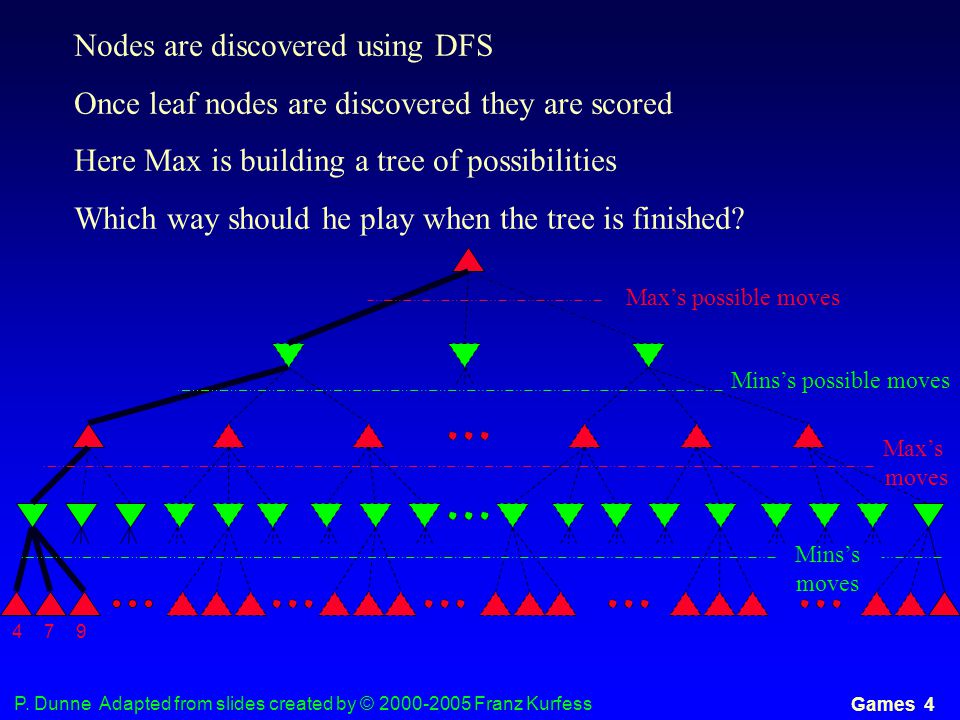 Nodes are discovered using DFS

Once leaf nodes are discovered they are scored

Here Max is building a tree of possibilities

Which way should he play when the tree is finished?

Max's possible moves

Mins's possible moves

Max's moves

Mins's moves

4 7 9

P. Dunne Adapted from slides created by © 2000-2005 Franz Kurfess

Games 4